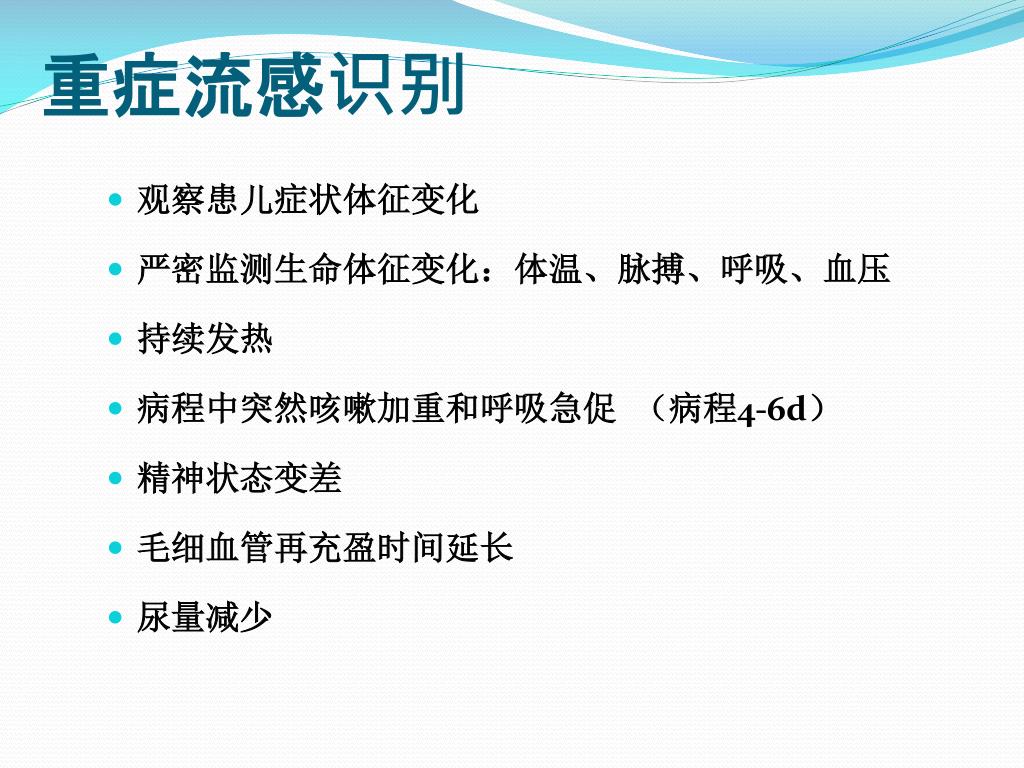 重症流感识别

- 观察患儿症状体征变化
- 严密监测生命体征变化：体温、脉搏、呼吸、血压
- 持续发热
- 病程中突然咳嗽加重和呼吸急促 （病程4-6d）
- 精神状态变差
- 毛细血管再充盈时间延长
- 尿量减少